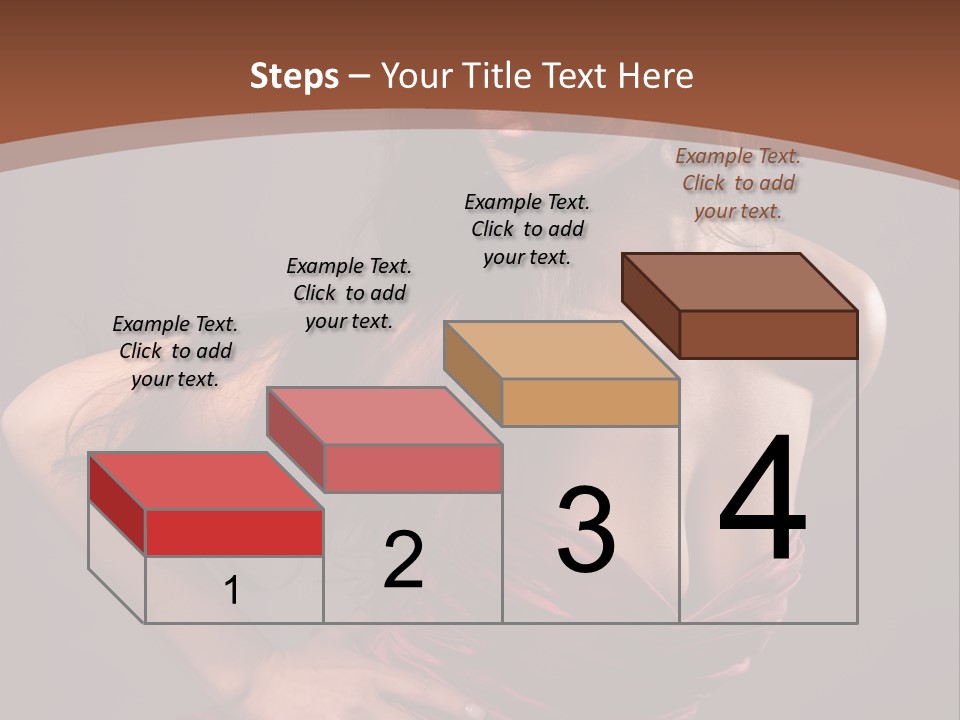 Steps – Your Title Text Here

Example Text. Click to add your text.

Example Text. Click to add your text.

Example Text. Click to add your text.

Example Text. Click to add your text.

1

2

3

4